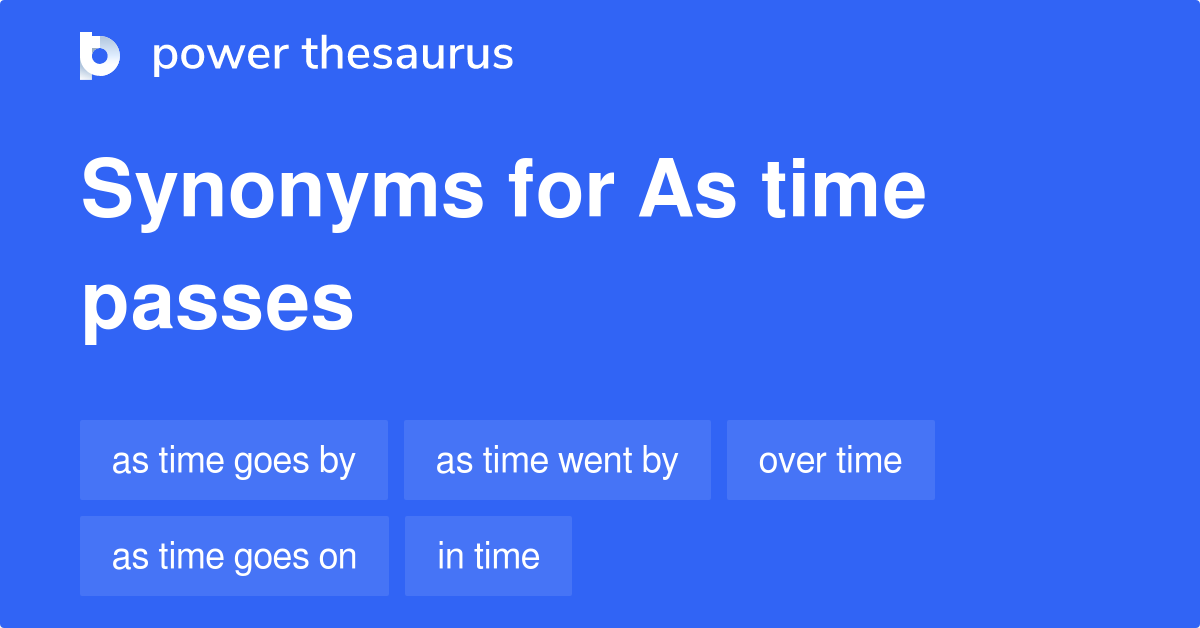 power thesaurus

Synonyms for As time passes

as time goes by
as time went by
over time
as time goes on
in time